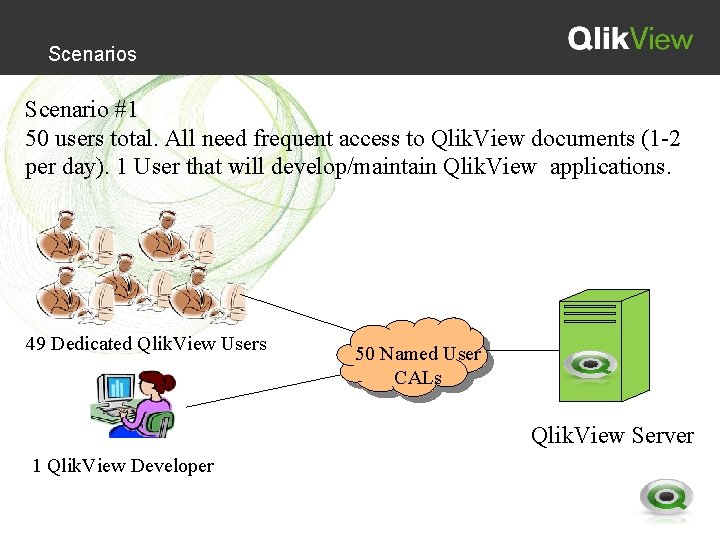 Scenarios

QlikView

Scenario #1
50 users total. All need frequent access to QlikView documents (1-2 per day). 1 User that will develop/maintain QlikView applications.

49 Dedicated QlikView Users

50 Named User CALs

QlikView Server

1 QlikView Developer